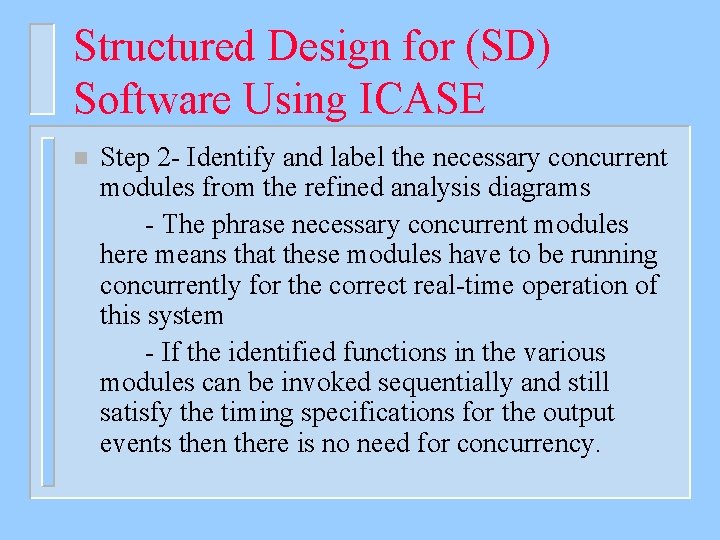 Structured Design for (SD) Software Using ICASE

Step 2- Identify and label the necessary concurrent modules from the refined analysis diagrams

- The phrase necessary concurrent modules here means that these modules have to be running concurrently for the correct real-time operation of this system

- If the identified functions in the various modules can be invoked sequentially and still satisfy the timing specifications for the output events then there is no need for concurrency.